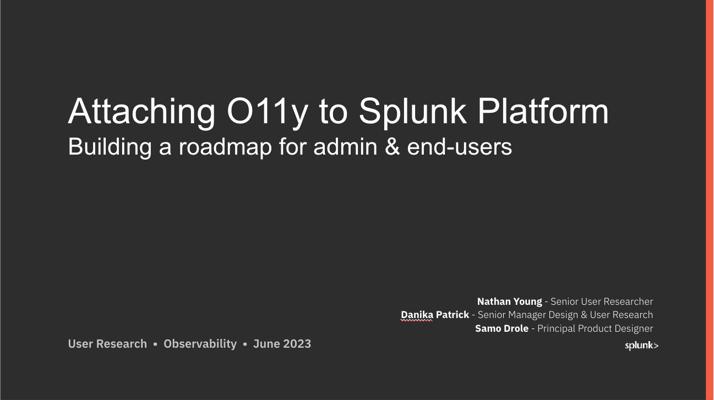 Attaching O11y to Splunk Platform
Building a roadmap for admin & end-users

Nathan Young - Senior User Researcher
Danika Patrick - Senior Manager Design & User Research
Samo Drole - Principal Product Designer

User Research • Observability • June 2023

splunk>